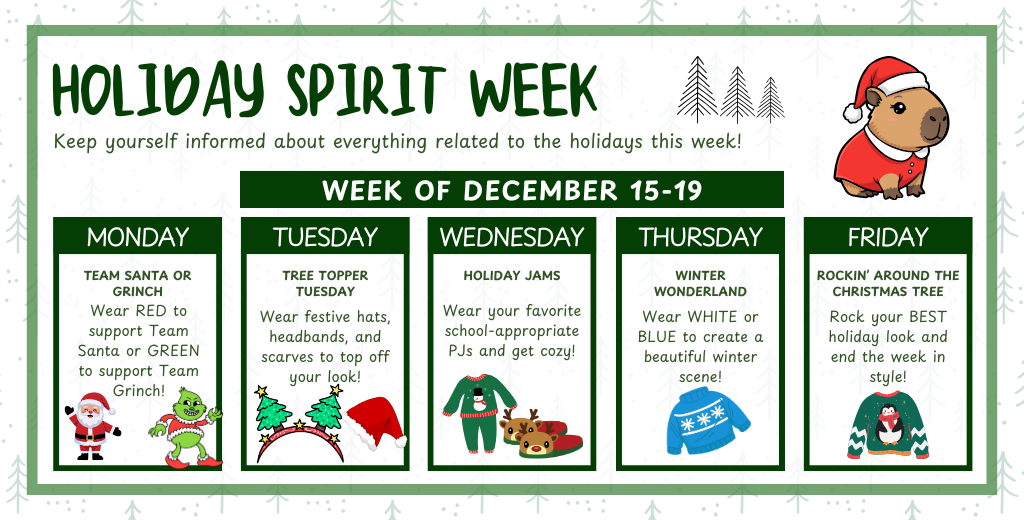 HOLIDAY SPIRIT WEEK

Keep yourself informed about everything related to the holidays this week!

WEEK OF DECEMBER 15-19

MONDAY
TEAM SANTA OR GRINCH
Wear RED to support Team Santa or GREEN to support Team Grinch!

TUESDAY
TREE TOPPER TUESDAY
Wear festive hats, headbands, and scarves to top off your look!

WEDNESDAY
HOLIDAY JAMS
Wear your favorite school-appropriate PJs and get cozy!

THURSDAY
WINTER WONDERLAND
Wear WHITE or BLUE to create a beautiful winter scene!

FRIDAY
ROCKIN' AROUND THE CHRISTMAS TREE
Rock your BEST holiday look and end the week in style!